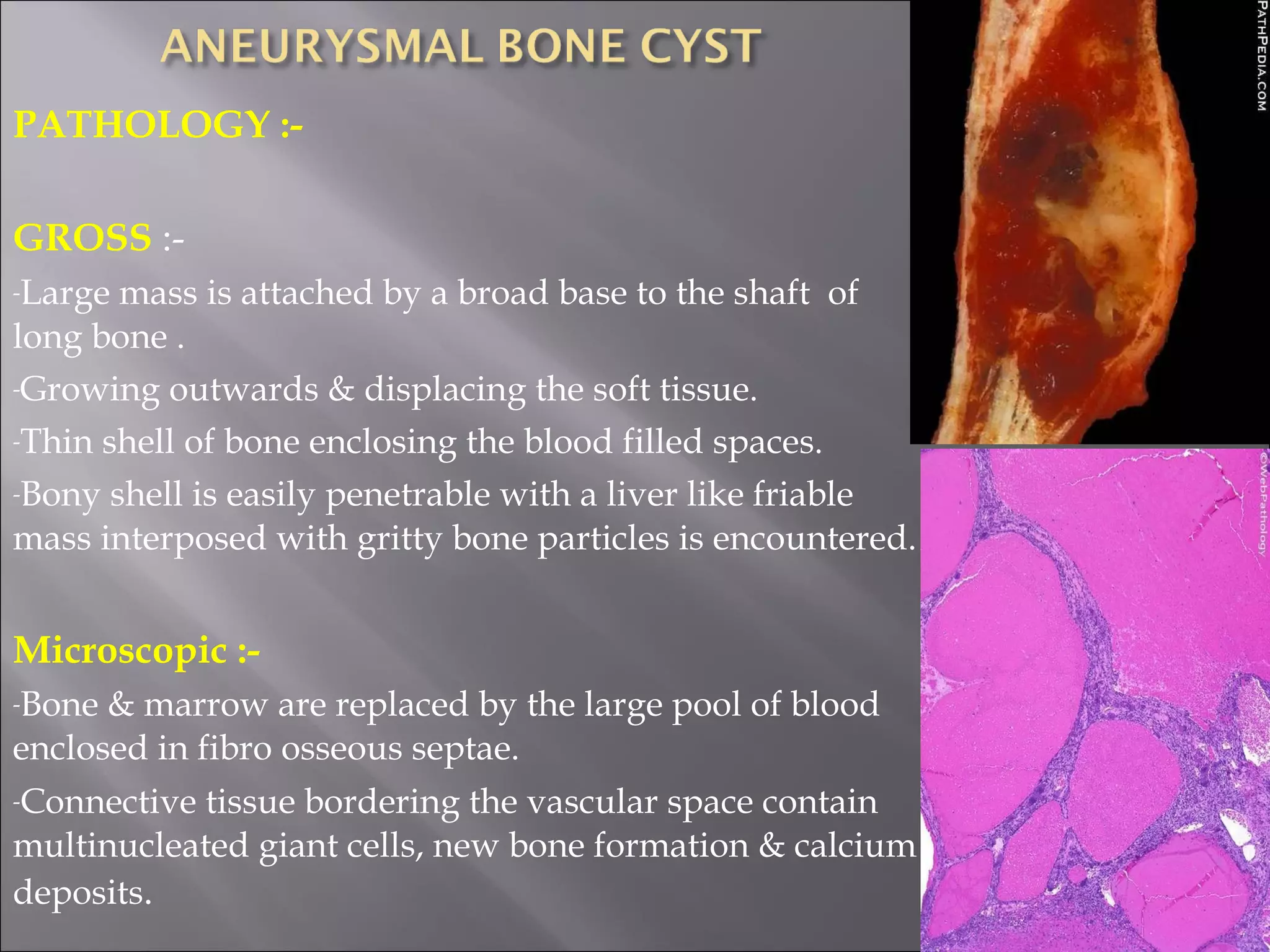 ANEURYSMAL BONE CYST

PATHOLOGY :-

GROSS :-

-Large mass is attached by a broad base to the shaft of long bone .

-Growing outwards & displacing the soft tissue.

-Thin shell of bone enclosing the blood filled spaces.

-Bony shell is easily penetrable with a liver like friable mass interposed with gritty bone particles is encountered.

Microscopic :-

-Bone & marrow are replaced by the large pool of blood enclosed in fibro osseous septae.

-Connective tissue bordering the vascular space contain multinucleated giant cells, new bone formation & calcium deposits.

PATHPEDIA.COM

©WebPathology